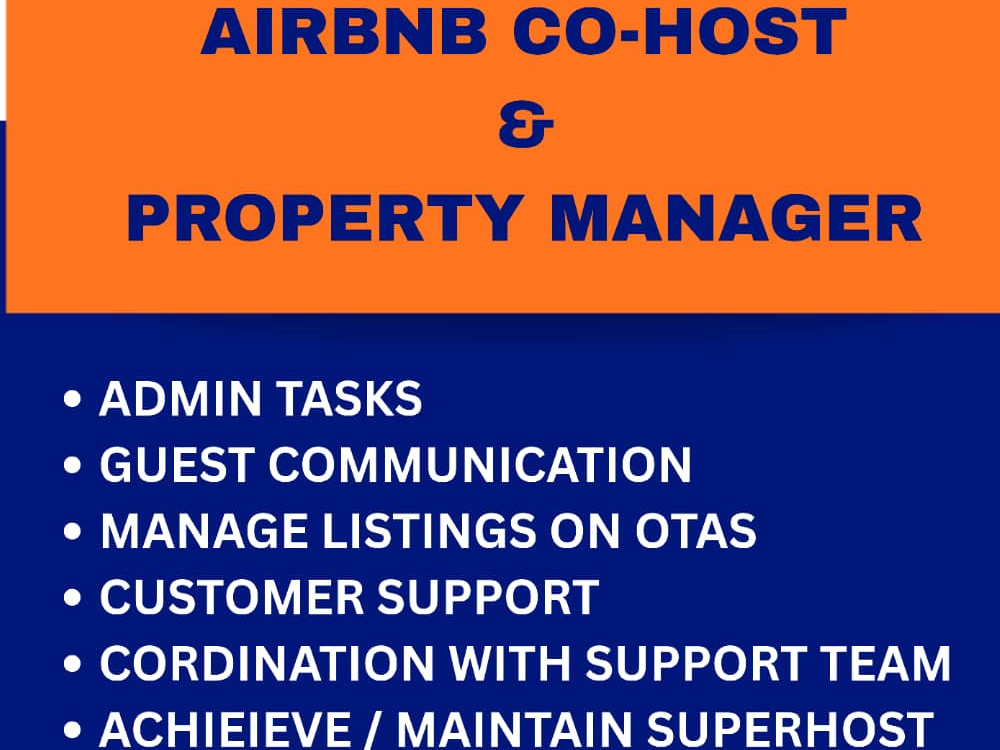 AIRBNB CO-HOST
&
PROPERTY MANAGER

• ADMIN TASKS
• GUEST COMMUNICATION
• MANAGE LISTINGS ON OTAS
• CUSTOMER SUPPORT
• CORDINATION WITH SUPPORT TEAM
• ACHIEIEVE / MAINTAIN SUPERHOST